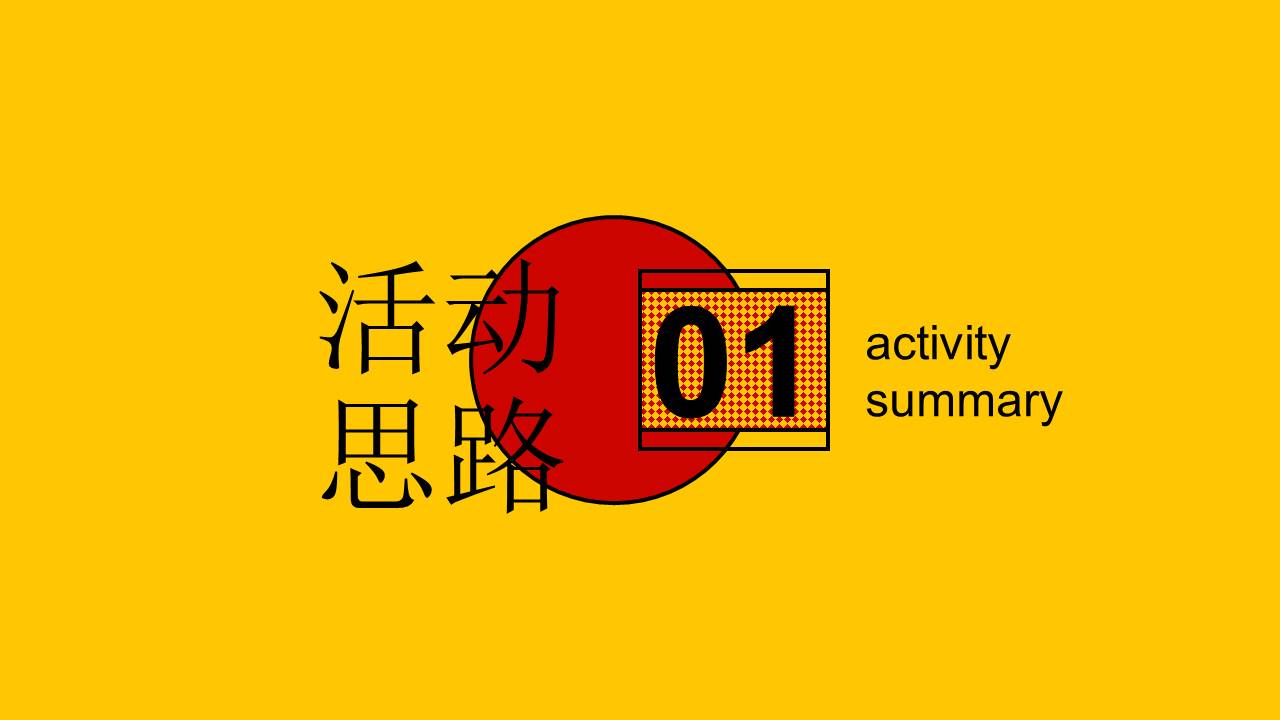 活动
思路

01

activity
summary